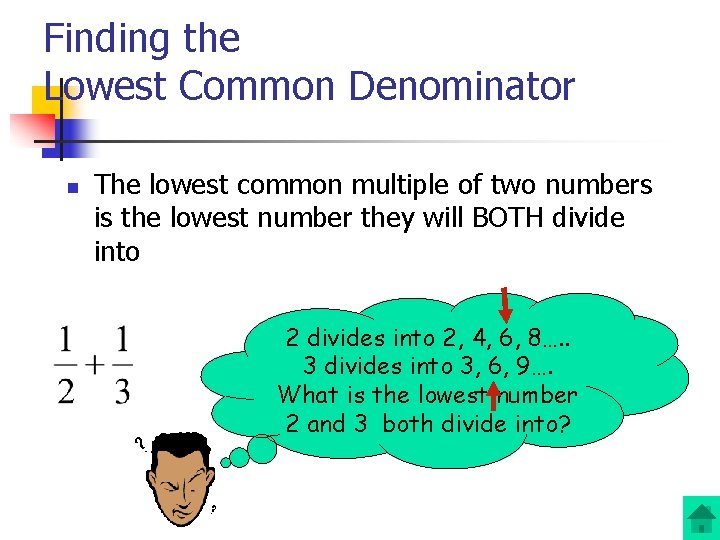 Finding the Lowest Common Denominator

The lowest common multiple of two numbers is the lowest number they will BOTH divide into

$\frac{1}{2}+\frac{1}{3}$

2 divides into 2, 4, 6, 8…..
3 divides into 3, 6, 9….
What is the lowest number 2 and 3 both divide into?

?
?